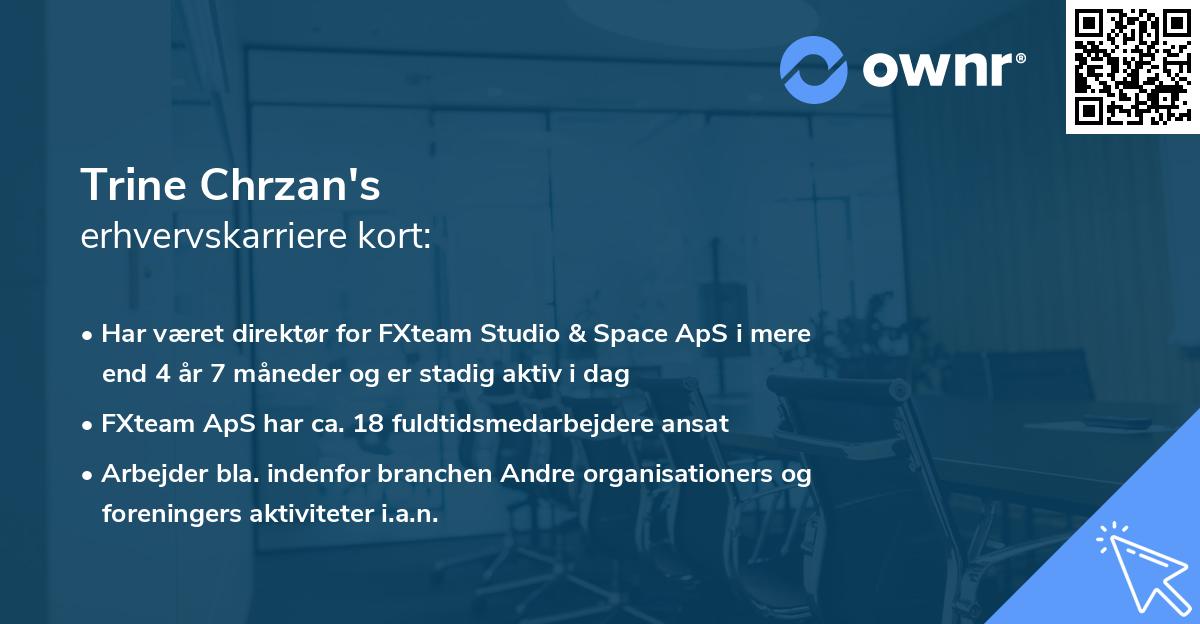 ownr®

Trine Chrzan's
erhvervskarriere kort:

• Har været direktør for FXteam Studio & Space ApS i mere end 4 år 7 måneder og er stadig aktiv i dag
• FXteam ApS har ca. 18 fuldtidsmedarbejdere ansat
• Arbejder bla. indenfor branchen Andre organisationers og foreningers aktiviteter i.a.n.